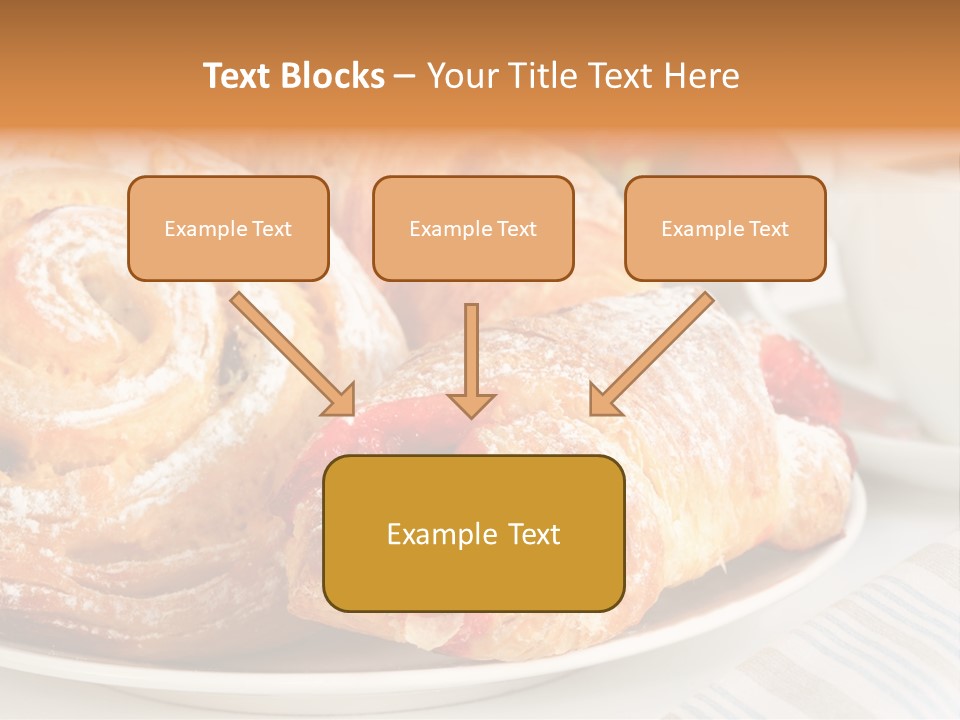 Text Blocks – Your Title Text Here

Example Text

Example Text

Example Text

Example Text